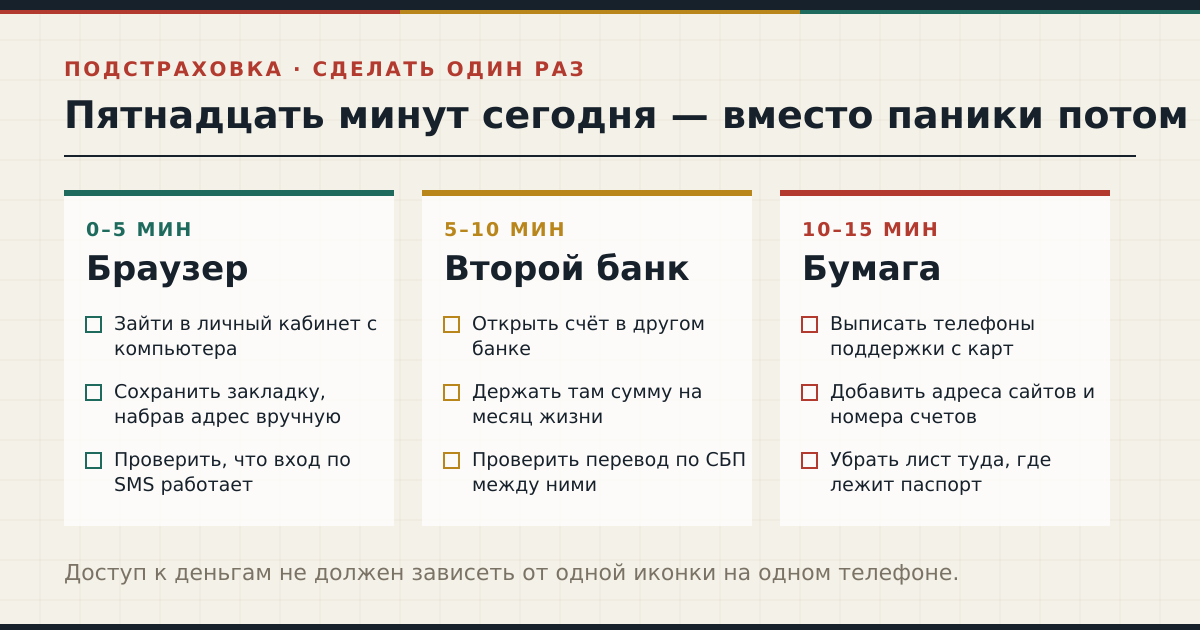 ПОДСТРАХОВКА · СДЕЛАТЬ ОДИН РАЗ

Пятнадцать минут сегодня — вместо паники потом

0–5 МИН

Браузер

Зайти в личный кабинет с компьютера

Сохранить закладку, набрав адрес вручную

Проверить, что вход по SMS работает

5–10 МИН

Второй банк

Открыть счёт в другом банке

Держать там сумму на месяц жизни

Проверить перевод по СБП между ними

10–15 МИН

Бумага

Выписать телефоны поддержки с карт

Добавить адреса сайтов и номера счетов

Убрать лист туда, где лежит паспорт

Доступ к деньгам не должен зависеть от одной иконки на одном телефоне.